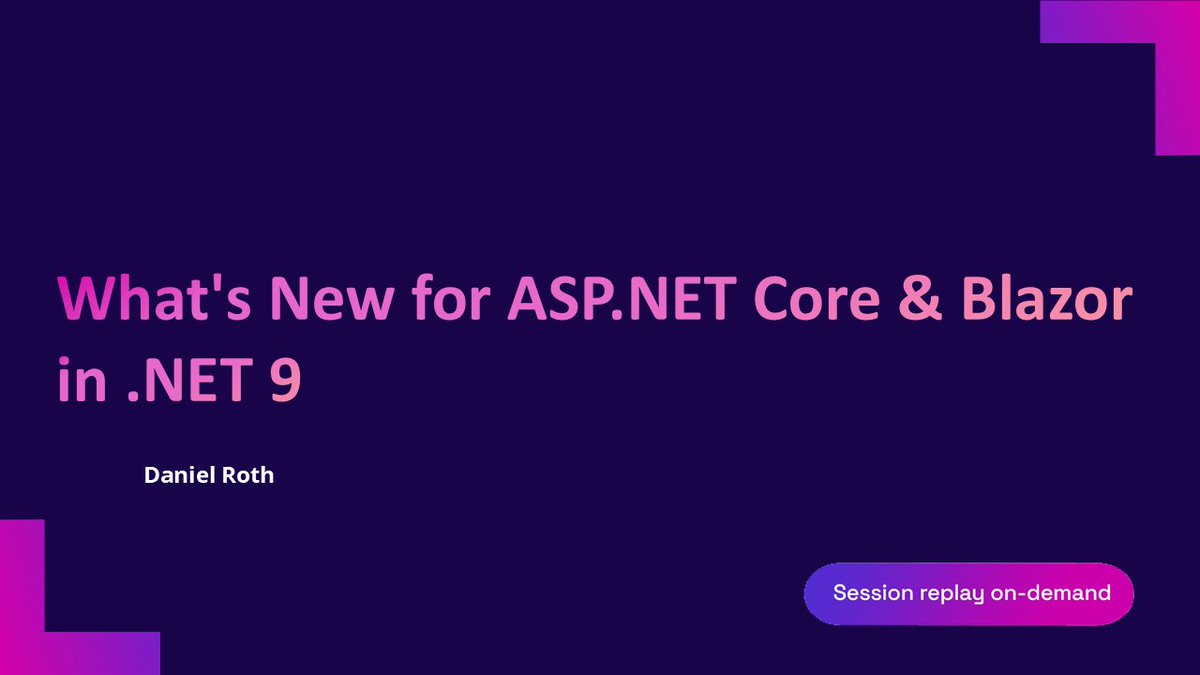 What's New for ASP.NET Core & Blazor in .NET 9

Daniel Roth

Session replay on-demand